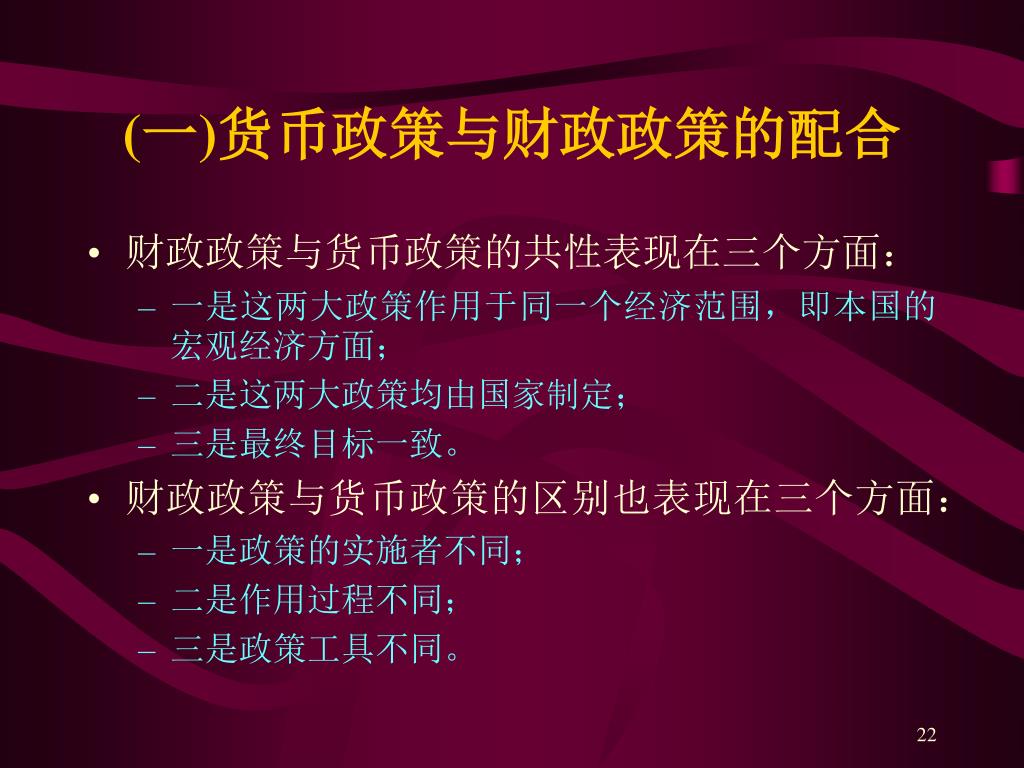 (一)货币政策与财政政策的配合

• 财政政策与货币政策的共性表现在三个方面：
– 一是这两大政策作用于同一个经济范围，即本国的宏观经济方面；
– 二是这两大政策均由国家制定；
– 三是最终目标一致。
• 财政政策与货币政策的区别也表现在三个方面：
– 一是政策的实施者不同；
– 二是作用过程不同；
– 三是政策工具不同。

22